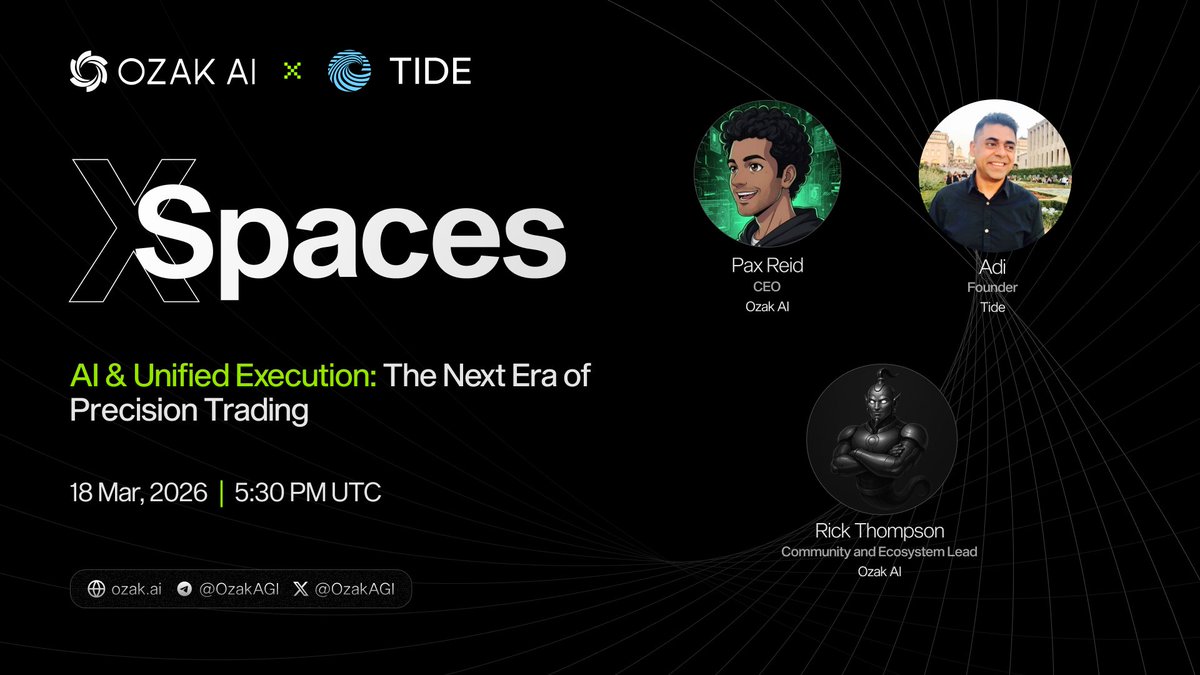 OZAK AI × TIDE

X Spaces

AI & Unified Execution: The Next Era of Precision Trading

18 Mar, 2026 | 5:30 PM UTC

ozak.ai @OzakAGI @OzakAGI

Pax Reid
CEO
Ozak AI

Adi
Founder
Tide

Rick Thompson
Community and Ecosystem Lead
Ozak AI